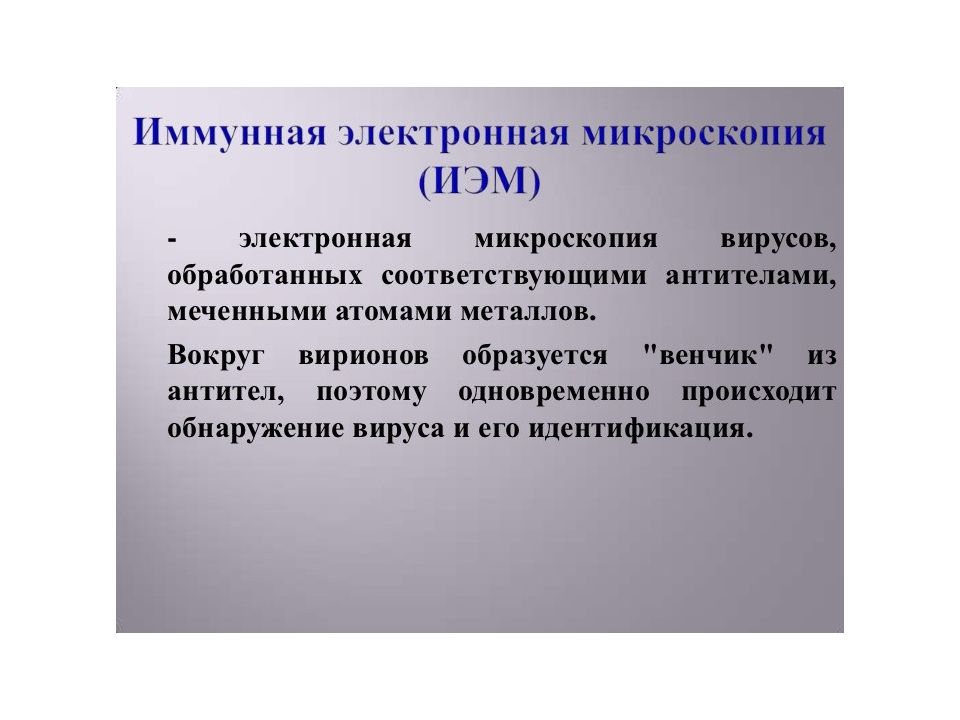 Иммунная электронная микроскопия (ИЭМ)

- электронная микроскопия вирусов, обработанных соответствующими антителами, меченными атомами металлов.

Вокруг вирионов образуется "венчик" из антител, поэтому одновременно происходит обнаружение вируса и его идентификация.